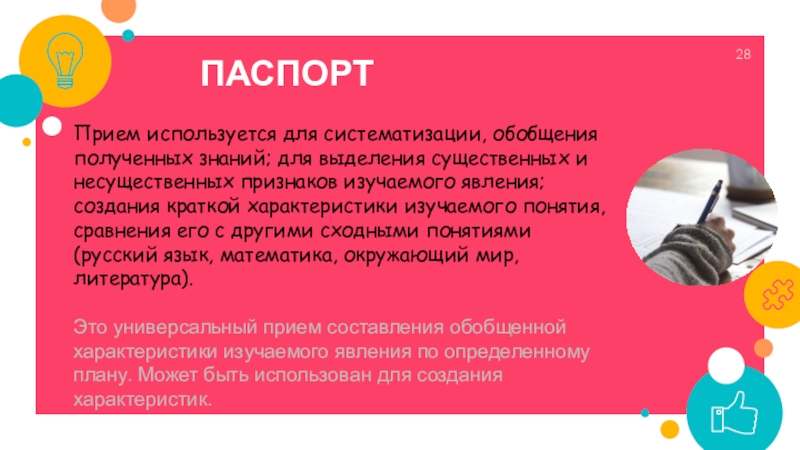 28

ПАСПОРТ

Прием используется для систематизации, обобщения полученных знаний; для выделения существенных и несущественных признаков изучаемого явления; создания краткой характеристики изучаемого понятия, сравнения его с другими сходными понятиями (русский язык, математика, окружающий мир, литература).

Это универсальный прием составления обобщенной характеристики изучаемого явления по определенному плану. Может быть использован для создания характеристик.